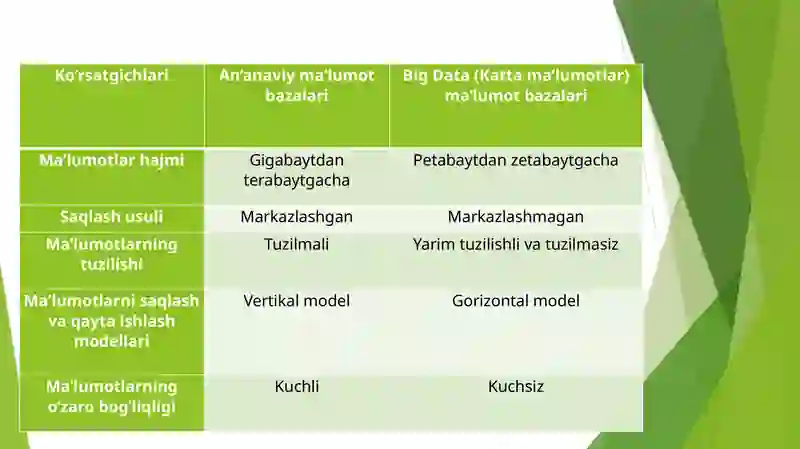 | Ko'rsatgichlari | An'anaviy ma'lumot bazalari | Big Data (Katta ma'lumotlar) ma'lumot bazalari |
|---|---|---|
| Ma'lumotlar hajmi | Gigabaytdan terabaytgacha | Petabaytdan zetabaytgacha |
| Saqlash usuli | Markazlashgan | Markazlashmagan |
| Ma'lumotlarning tuzilishi | Tuzilmali | Yarim tuzilishli va tuzilmasiz |
| Ma'lumotlarni saqlash va qayta ishlash modellari | Vertikal model | Gorizontal model |
| Ma'lumotlarning o'zaro bog'liqligi | Kuchli | Kuchsiz |